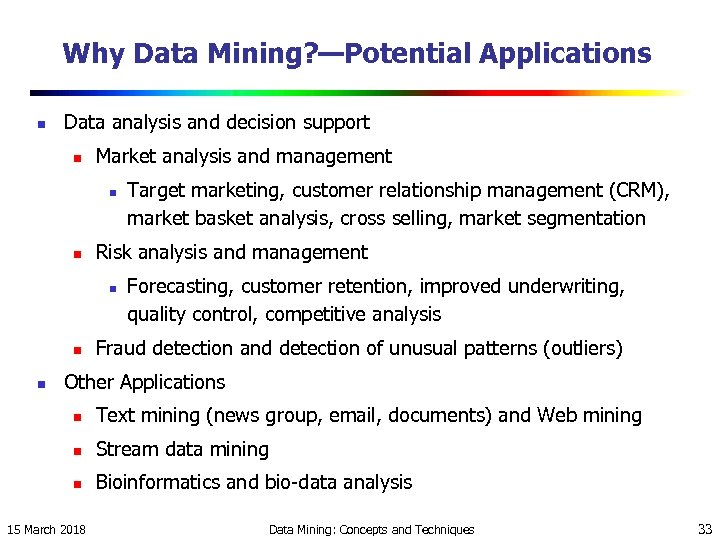 Why Data Mining?—Potential Applications

- Data analysis and decision support
  - Market analysis and management
    - Target marketing, customer relationship management (CRM), market basket analysis, cross selling, market segmentation
  - Risk analysis and management
    - Forecasting, customer retention, improved underwriting, quality control, competitive analysis
  - Fraud detection and detection of unusual patterns (outliers)
- Other Applications
  - Text mining (news group, email, documents) and Web mining
  - Stream data mining
  - Bioinformatics and bio-data analysis

15 March 2018 Data Mining: Concepts and Techniques 33